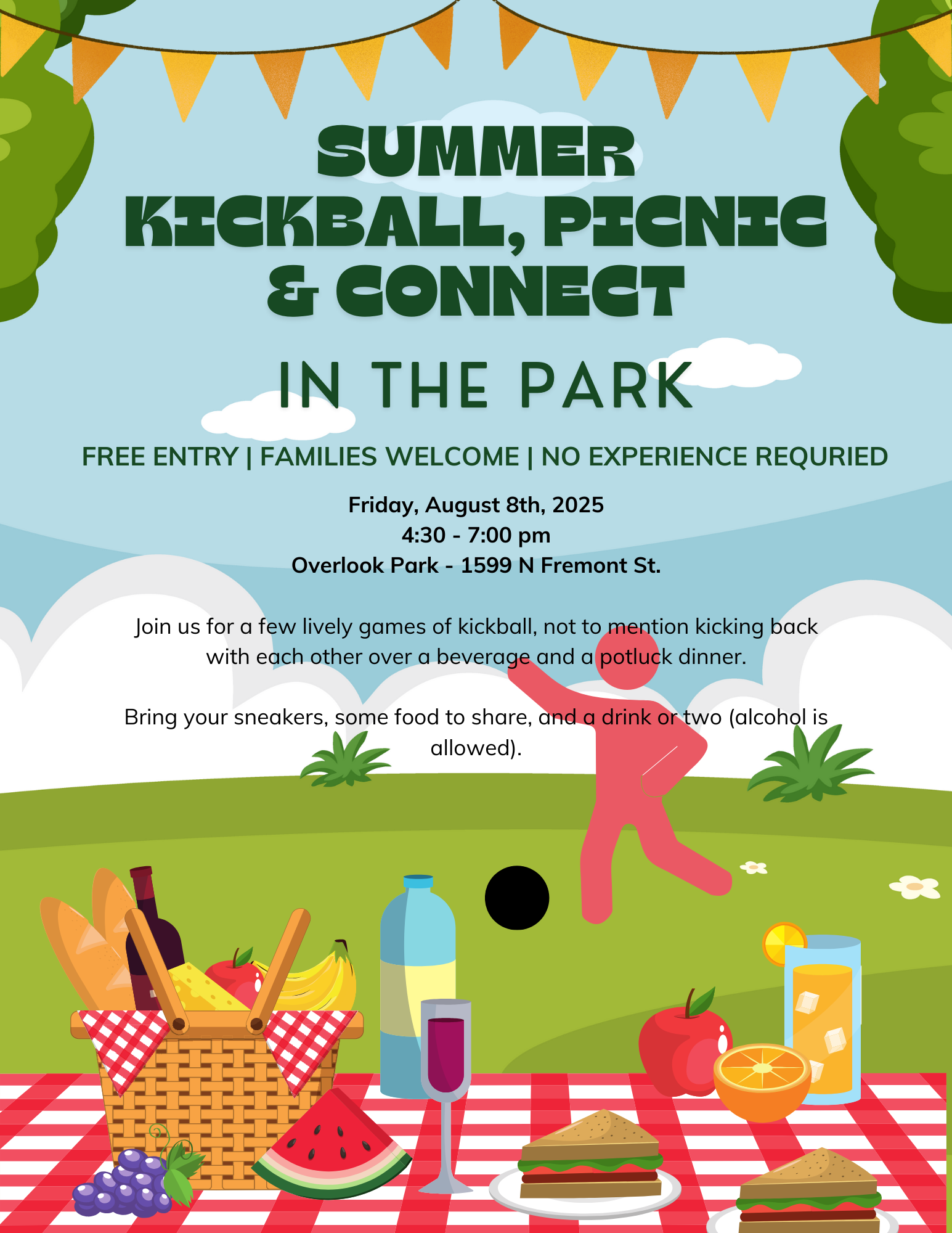 SUMMER KICKBALL, PICNIC & CONNECT

IN THE PARK

FREE ENTRY | FAMILIES WELCOME | NO EXPERIENCE REQURIED

Friday, August 8th, 2025
4:30 - 7:00 pm
Overlook Park - 1599 N Fremont St.

Join us for a few lively games of kickball, not to mention kicking back with each other over a beverage and a potluck dinner.

Bring your sneakers, some food to share, and a drink or two (alcohol is allowed).